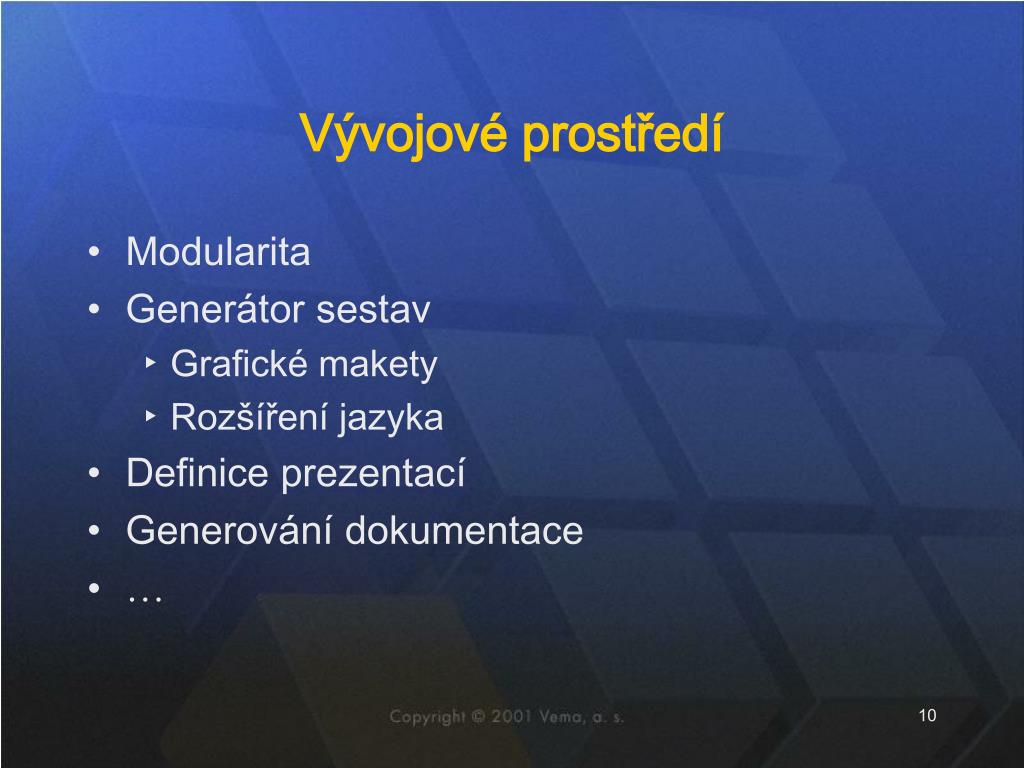 Vývojové prostředí

• Modularita
• Generátor sestav
‣ Grafické makety
‣ Rozšíření jazyka
• Definice prezentací
• Generování dokumentace
• …

Copyright © 2001 Vema, a. s.

10